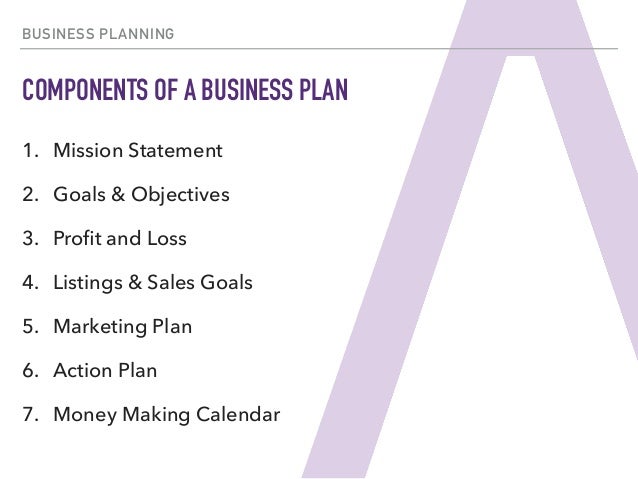 BUSINESS PLANNING

COMPONENTS OF A BUSINESS PLAN

1. Mission Statement
2. Goals & Objectives
3. Profit and Loss
4. Listings & Sales Goals
5. Marketing Plan
6. Action Plan
7. Money Making Calendar